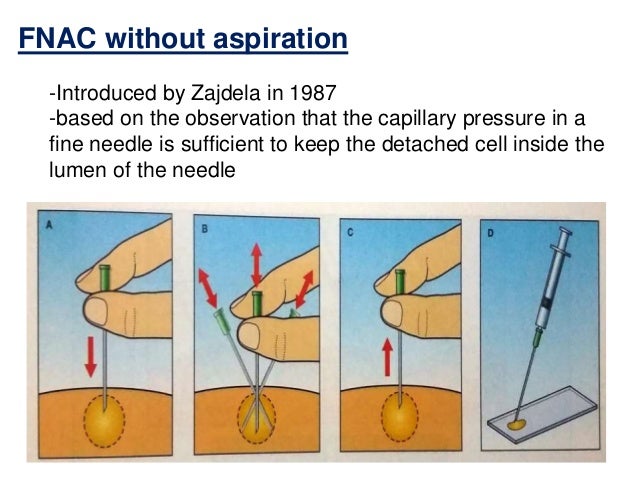 FNAC without aspiration

-Introduced by Zajdela in 1987
-based on the observation that the capillary pressure in a fine needle is sufficient to keep the detached cell inside the lumen of the needle

A

B

C

D